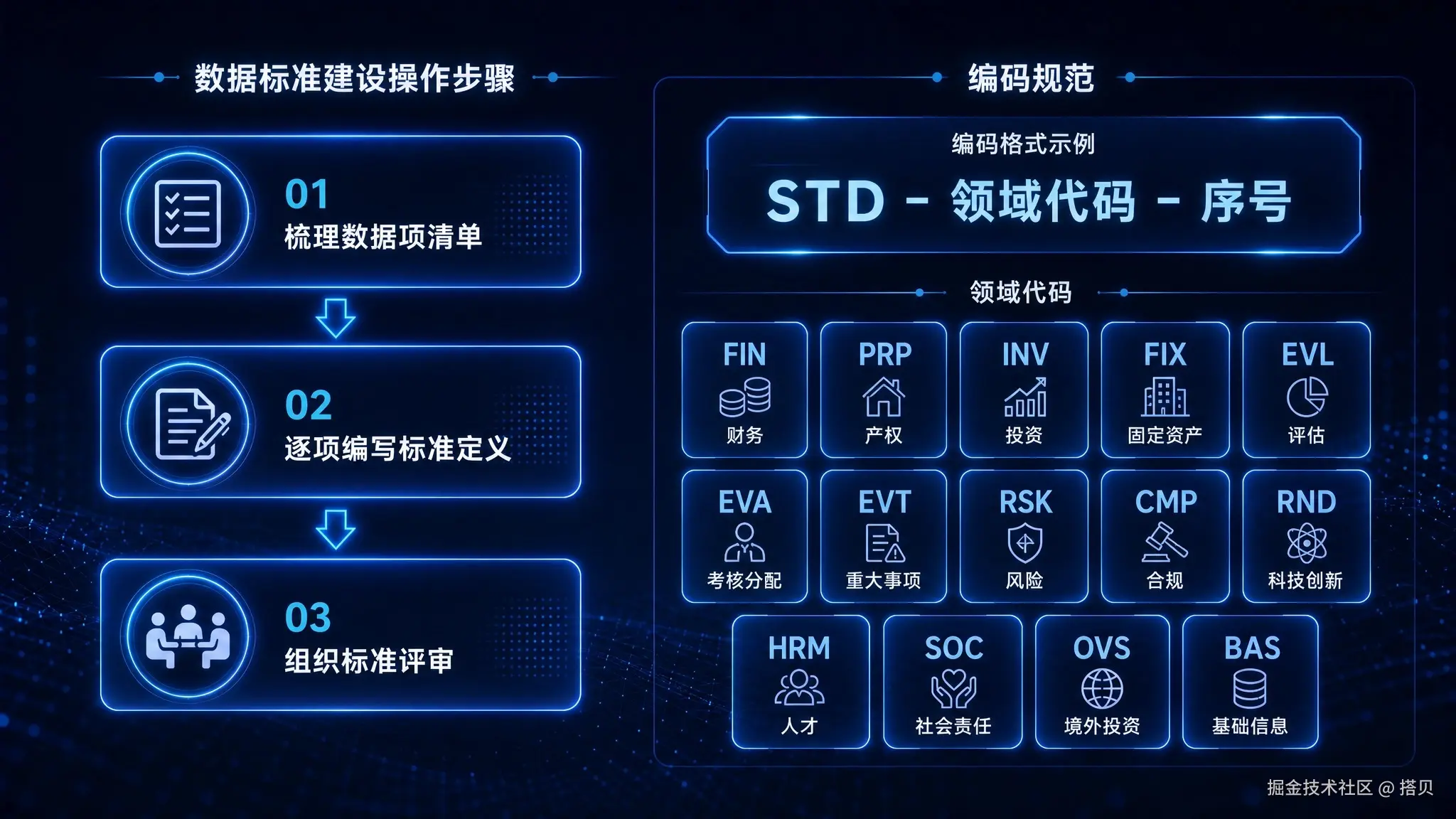 数据标准建设操作步骤

01
梳理数据项清单

02
逐项编写标准定义

03
组织标准评审

编码规范

编码格式示例
STD - 领域代码 - 序号

领域代码

FIN
财务

PRP
产权

INV
投资

FIX
固定资产

EVL
评估

EVA
考核分配

EVT
重大事项

RSK
风险

CMP
合规

RND
科技创新

HRM
人才

SOC
社会责任

OVS
境外投资

BAS
基础信息

掘金技术社区 @ 搭贝